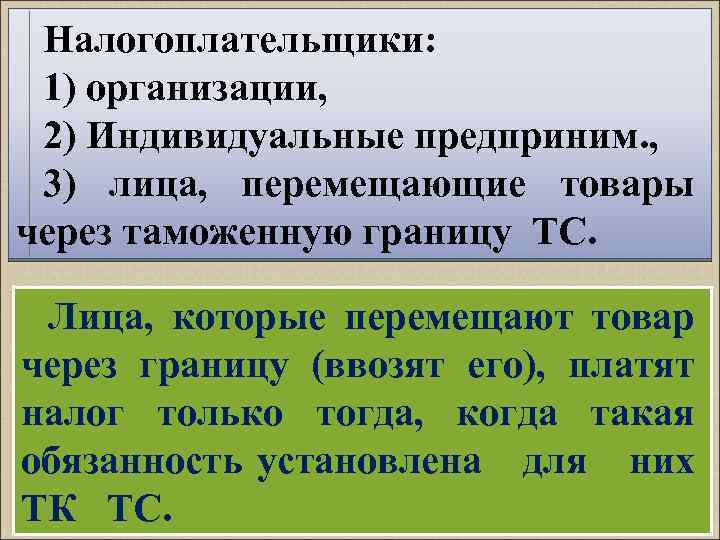 Налогоплательщики:
1) организации,
2) Индивидуальные предприним.,
3) лица, перемещающие товары через таможенную границу ТС.

Лица, которые перемещают товар через границу (ввозят его), платят налог только тогда, когда такая обязанность установлена для них ТК ТС.